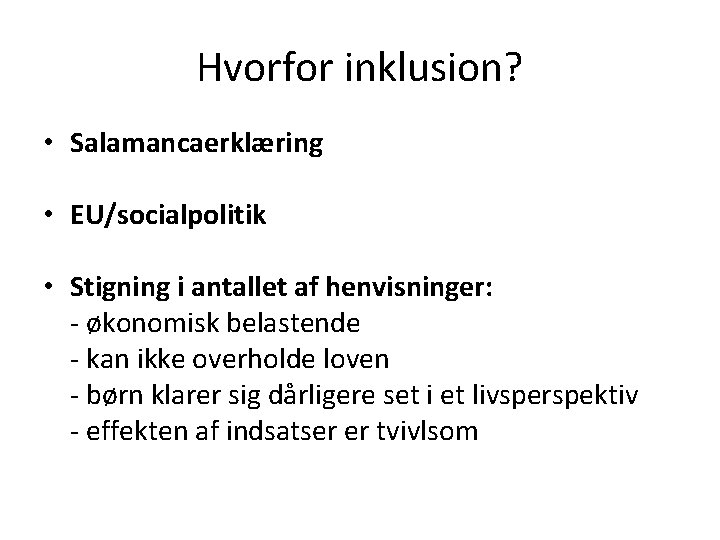 Hvorfor inklusion?

• Salamancaerklæring

• EU/socialpolitik

• Stigning i antallet af henvisninger:
- økonomisk belastende
- kan ikke overholde loven
- børn klarer sig dårligere set i et livsperspektiv
- effekten af indsatser er tvivlsom